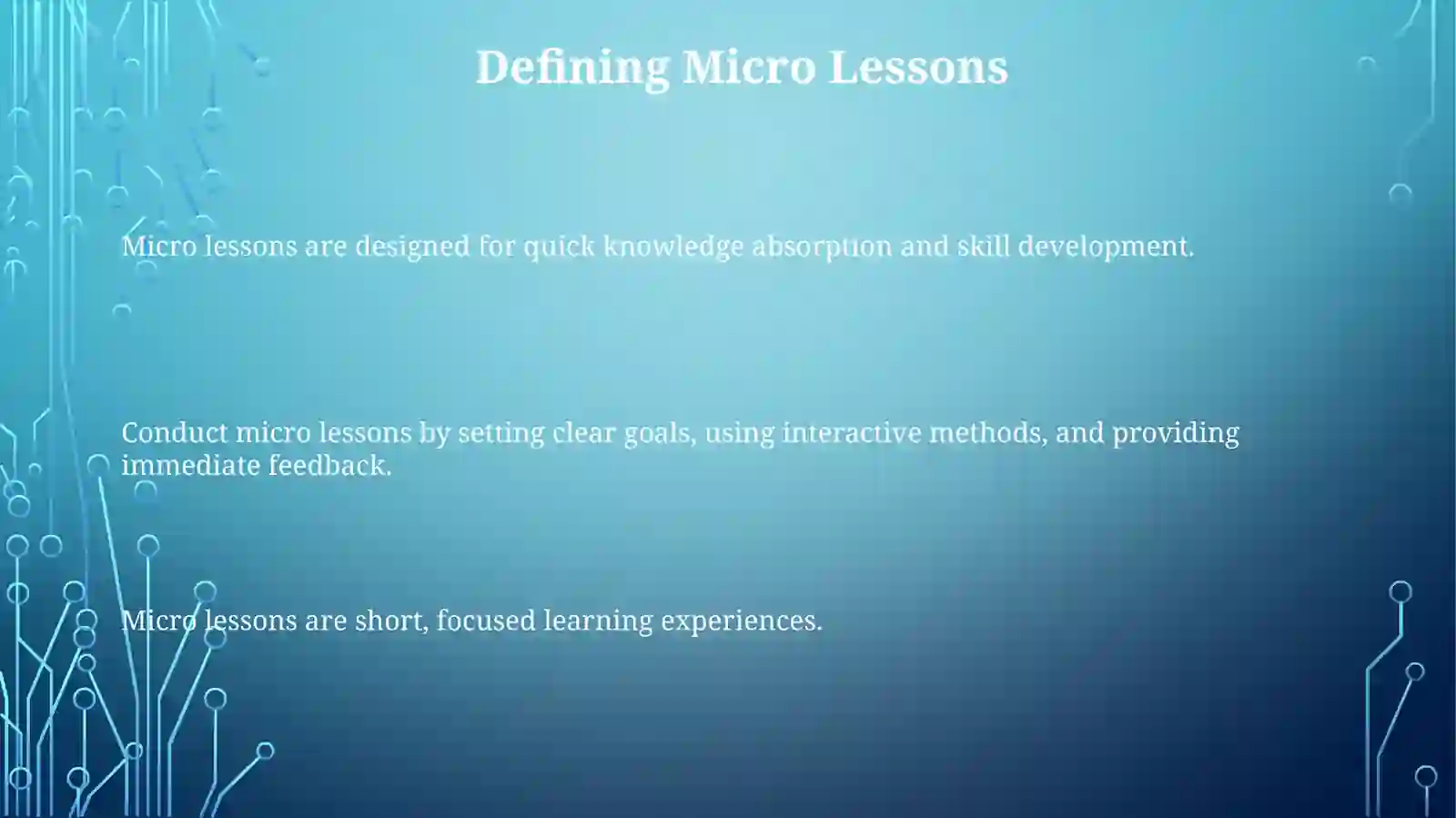 Defining Micro Lessons

Micro lessons are designed for quick knowledge absorption and skill development.

Conduct micro lessons by setting clear goals, using interactive methods, and providing immediate feedback.

Micro lessons are short, focused learning experiences.